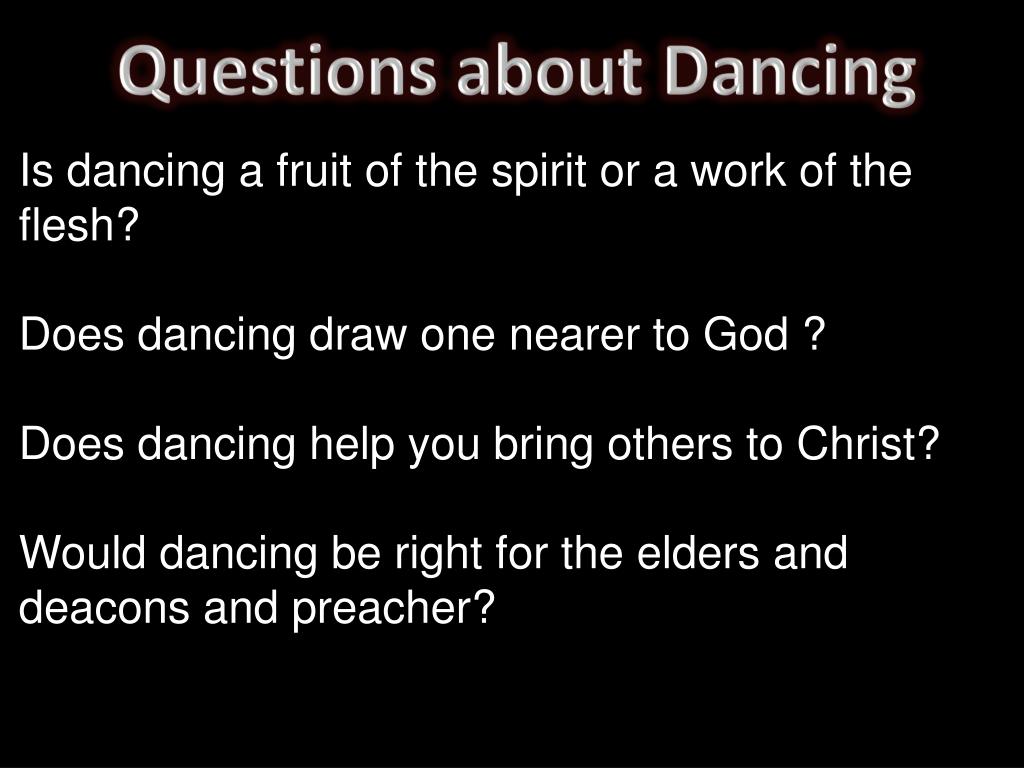 Questions about Dancing

Is dancing a fruit of the spirit or a work of the flesh?

Does dancing draw one nearer to God ?

Does dancing help you bring others to Christ?

Would dancing be right for the elders and deacons and preacher?